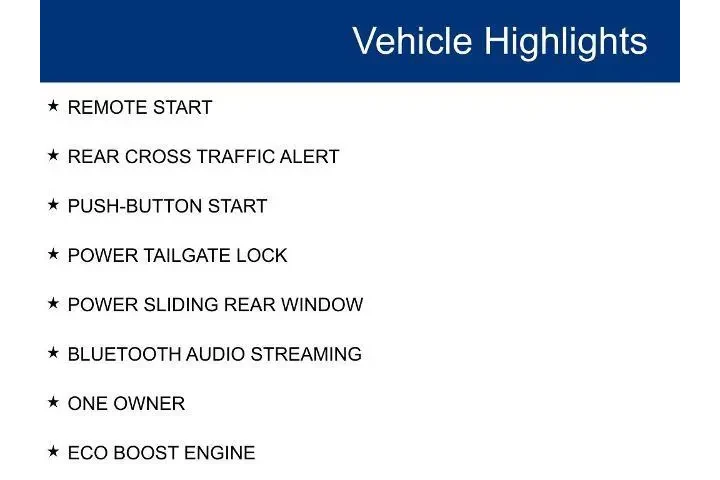 Vehicle Highlights

★ REMOTE START

★ REAR CROSS TRAFFIC ALERT

★ PUSH-BUTTON START

★ POWER TAILGATE LOCK

★ POWER SLIDING REAR WINDOW

★ BLUETOOTH AUDIO STREAMING

★ ONE OWNER

★ ECO BOOST ENGINE